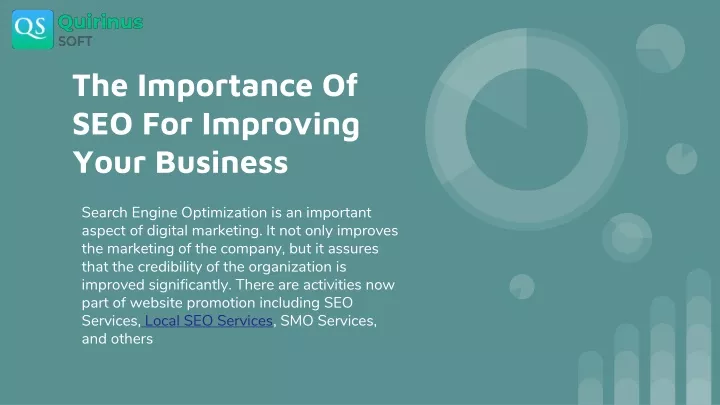 QS Quirinus SOFT

The Importance Of SEO For Improving Your Business

Search Engine Optimization is an important aspect of digital marketing. It not only improves the marketing of the company, but it assures that the credibility of the organization is improved significantly. There are activities now part of website promotion including SEO Services, Local SEO Services, SMO Services, and others